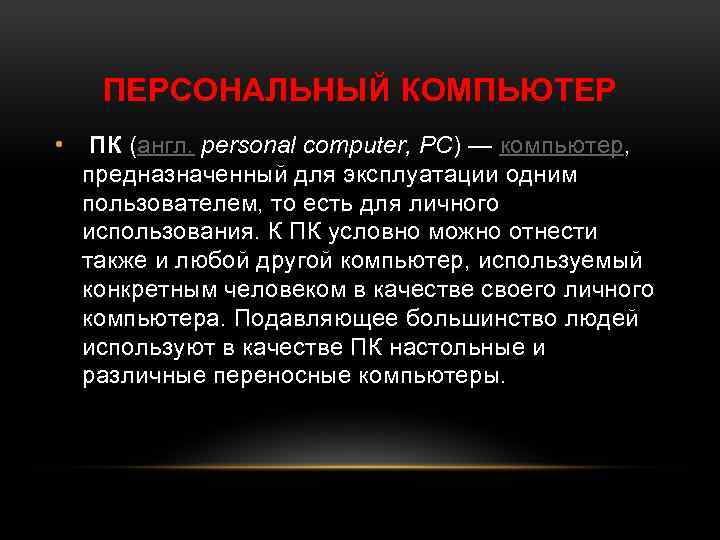 ПЕРСОНАЛЬНЫЙ КОМПЬЮТЕР

• ПК (англ. personal computer, PC) — компьютер, предназначенный для эксплуатации одним пользователем, то есть для личного использования. К ПК условно можно отнести также и любой другой компьютер, используемый конкретным человеком в качестве своего личного компьютера. Подавляющее большинство людей используют в качестве ПК настольные и различные переносные компьютеры.